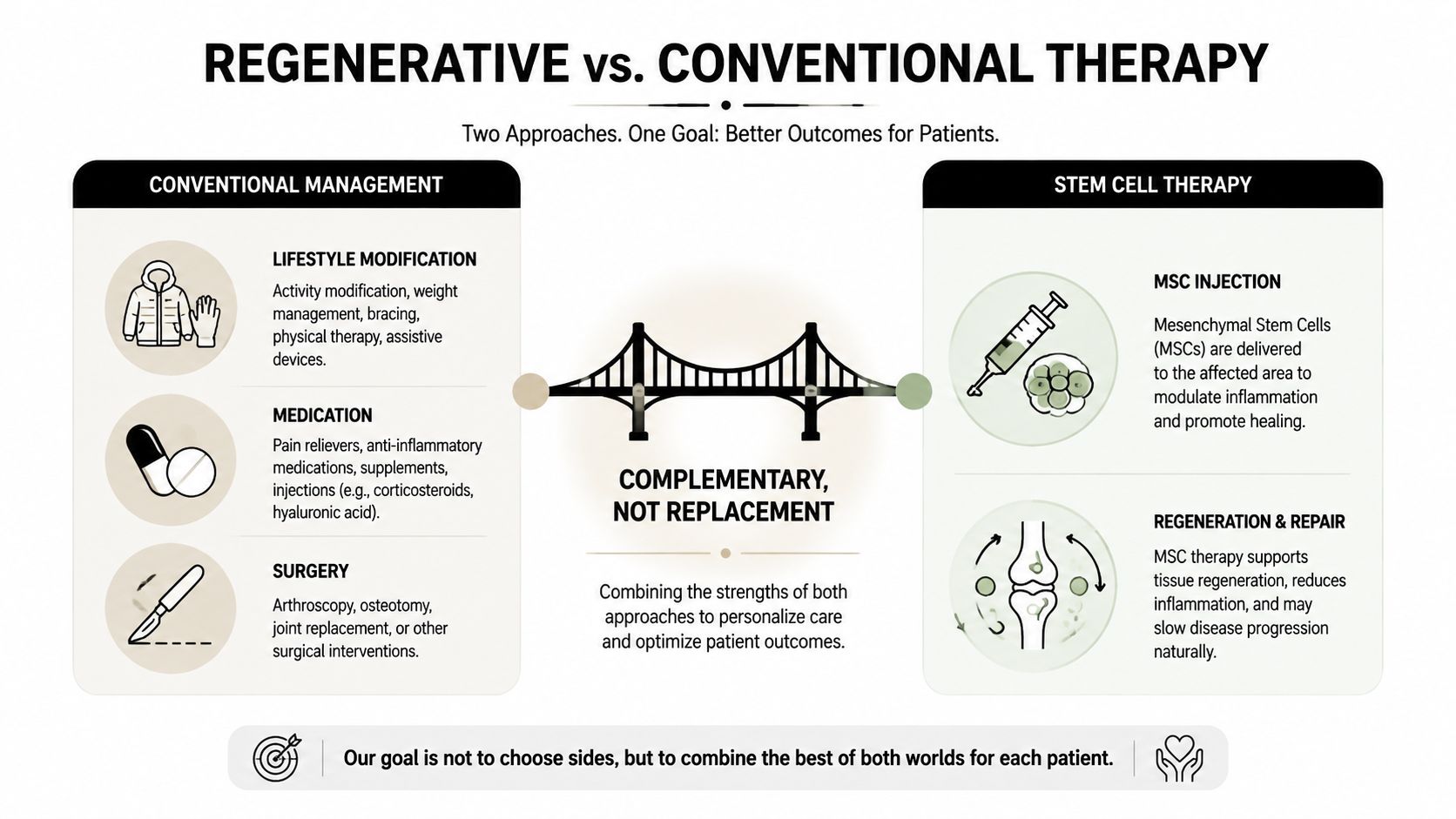 REGENERATIVE vs. CONVENTIONAL THERAPY

Two Approaches. One Goal: Better Outcomes for Patients.

CONVENTIONAL MANAGEMENT

LIFESTYLE MODIFICATION
Activity modification, weight management, bracing, physical therapy, assistive devices.

MEDICATION
Pain relievers, anti-inflammatory medications, supplements, injections (e.g., corticosteroids, hyaluronic acid).

SURGERY
Arthroscopy, osteotomy, joint replacement, or other surgical interventions.

COMPLEMENTARY, NOT REPLACEMENT

Combining the strengths of both approaches to personalize care and optimize patient outcomes.

STEM CELL THERAPY

MSC INJECTION
Mesenchymal Stem Cells (MSCs) are delivered to the affected area to modulate inflammation and promote healing.

REGENERATION & REPAIR
MSC therapy supports tissue regeneration, reduces inflammation, and may slow disease progression naturally.

Our goal is not to choose sides, but to combine the best of both worlds for each patient.